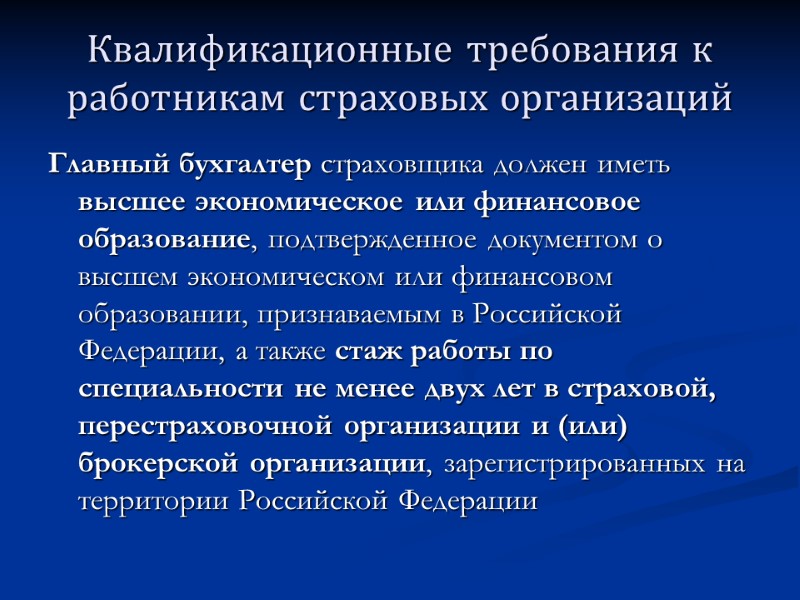 Квалификационные требования к работникам страховых организаций

Главный бухгалтер страховщика должен иметь высшее экономическое или финансовое образование, подтвержденное документом о высшем экономическом или финансовом образовании, признаваемым в Российской Федерации, а также стаж работы по специальности не менее двух лет в страховой, перестраховочной организации и (или) брокерской организации, зарегистрированных на территории Российской Федерации